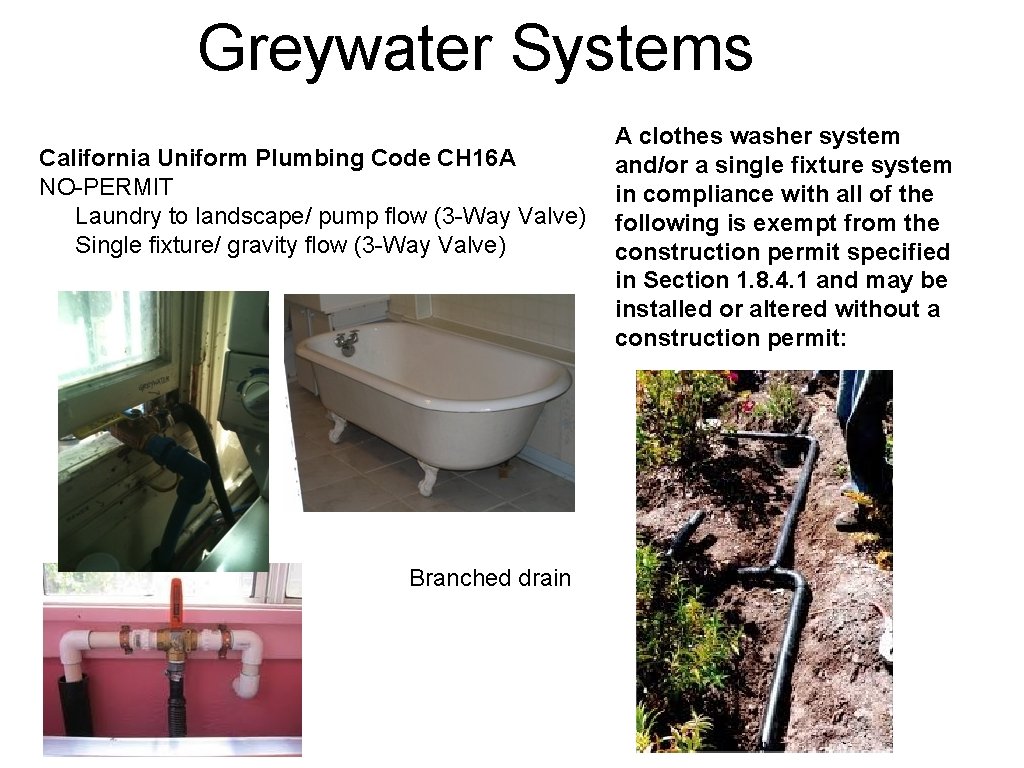 Greywater Systems

California Uniform Plumbing Code CH16A
NO-PERMIT
Laundry to landscape/ pump flow (3-Way Valve)
Single fixture/ gravity flow (3-Way Valve)

A clothes washer system and/or a single fixture system in compliance with all of the following is exempt from the construction permit specified in Section 1.8.4.1 and may be installed or altered without a construction permit:

GREYWATER

Branched drain